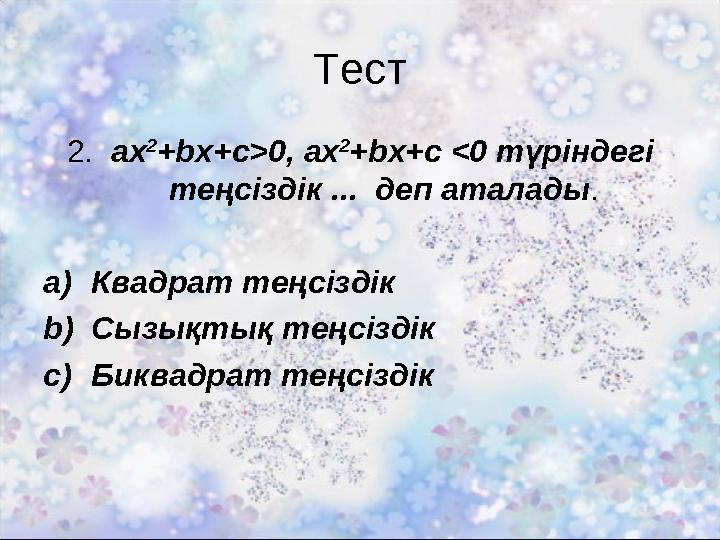 Тест

2. $ax^2+bx+c>0$, $ax^2+bx+c<0$ түріндегі теңсіздік ... деп аталады.

a) Квадрат теңсіздік
b) Сызықтық теңсіздік
c) Биквадрат теңсіздік